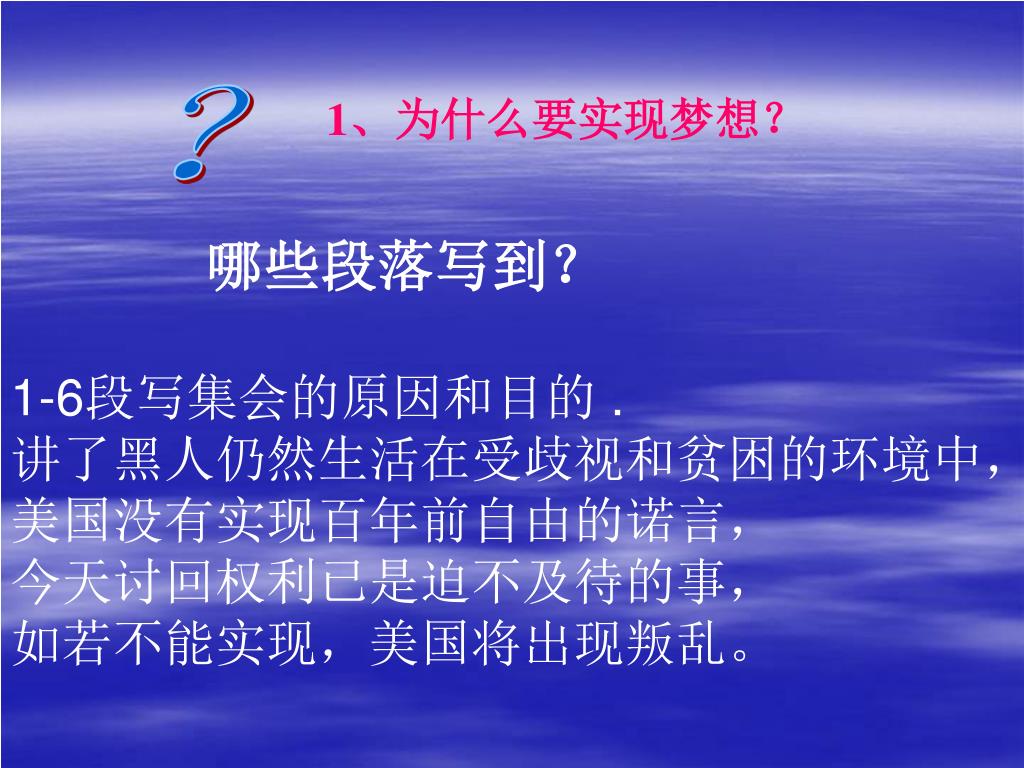 ?

1、为什么要实现梦想？

哪些段落写到？

1-6段写集会的原因和目的.
讲了黑人仍然生活在受歧视和贫困的环境中，
美国没有实现百年前自由的诺言，
今天讨回权利已是迫不及待的事，
如若不能实现，美国将出现叛乱。